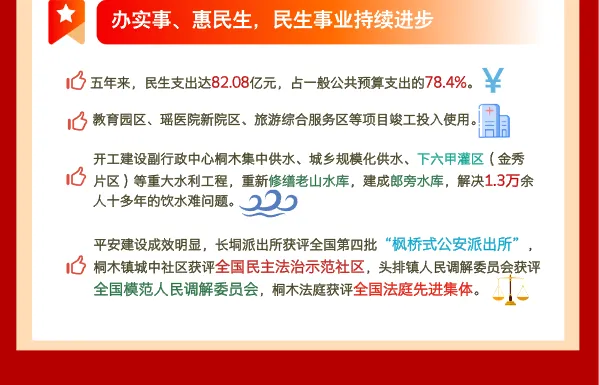 办实事、惠民生，民生事业持续进步

五年来，民生支出达82.08亿元，占一般公共预算支出的78.4%。

教育园区、瑶医院新院区、旅游综合服务区等项目竣工投入使用。

开工建设副行政中心桐木集中供水、城乡规模化供水、下六甲灌区（金秀片区）等重大水利工程，重新修缮老山水库，建成郎旁水库，解决1.3万余人十多年的饮水难问题。

平安建设成效明显，长垌派出所获评全国第四批“枫桥式公安派出所”，桐木镇城中社区获评全国民主法治示范社区，头排镇人民调解委员会获评全国模范人民调解委员会，桐木法庭获评全国法庭先进集体。